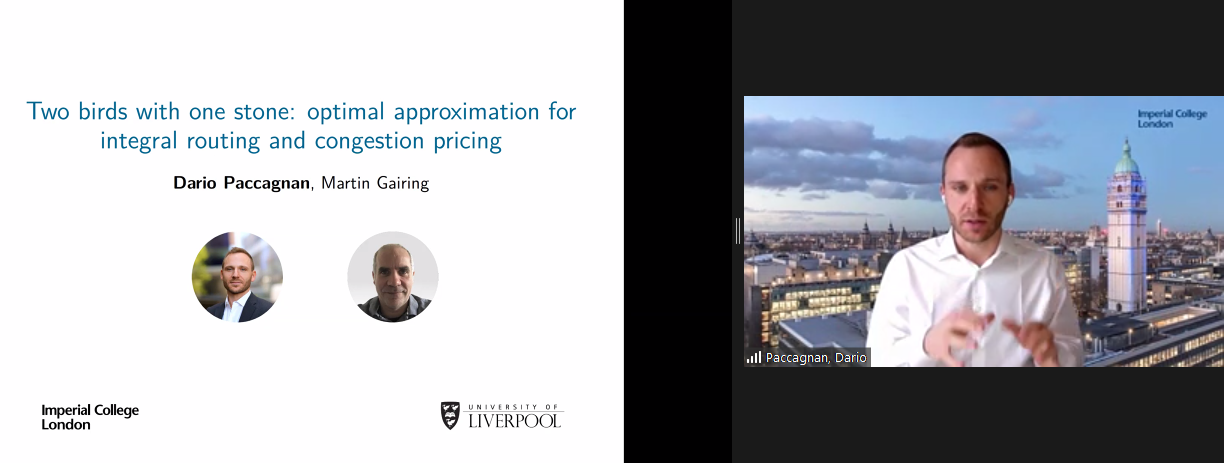 Two birds with one stone: optimal approximation for integral routing and congestion pricing

Dario Paccagnan, Martin Gairing

Imperial College London

UNIVERSITY OF LIVERPOOL

Imperial College London

Paccagnan, Dario